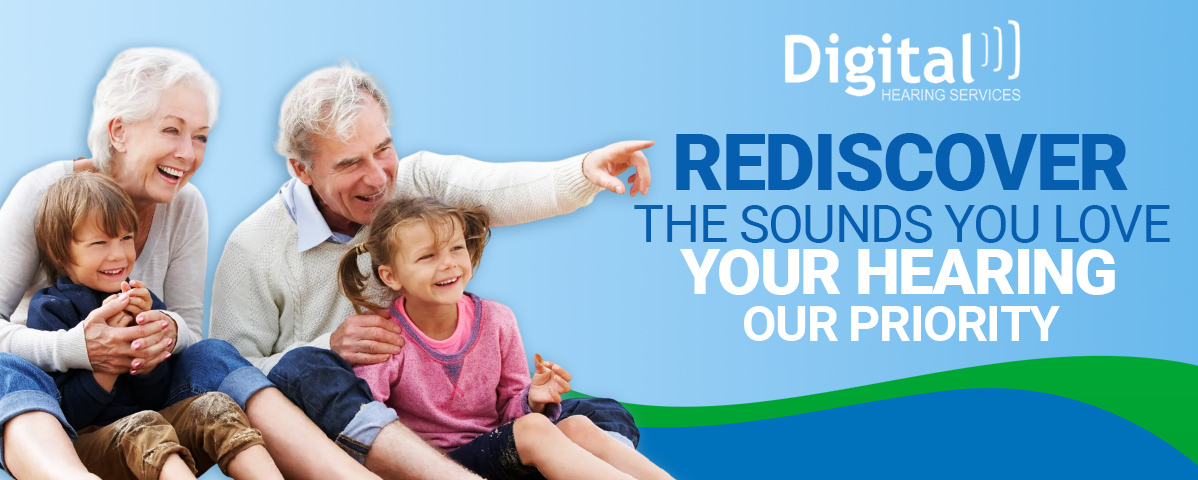 Digital
HEARING SERVICES

REDISCOVER
THE SOUNDS YOU LOVE
YOUR HEARING
OUR PRIORITY